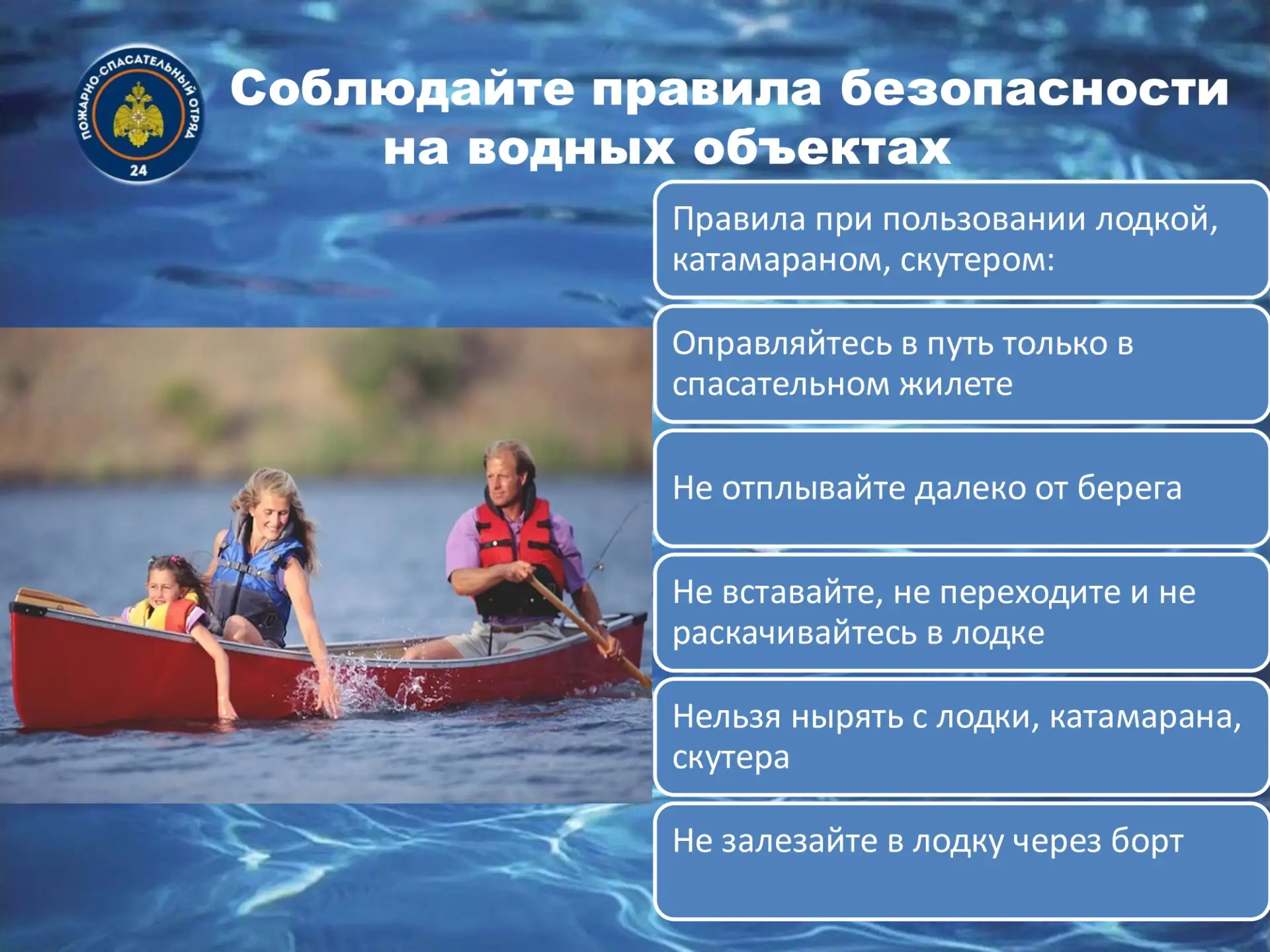 ПОЖАРНО-СПАСАТЕЛЬНЫЙ ОТРЯД
24

Соблюдайте правила безопасности на водных объектах

Правила при пользовании лодкой, катамараном, скутером:

Оправляйтесь в путь только в спасательном жилете

Не отплывайте далеко от берега

Не вставайте, не переходите и не раскачивайтесь в лодке

Нельзя нырять с лодки, катамарана, скутера

Не залезайте в лодку через борт